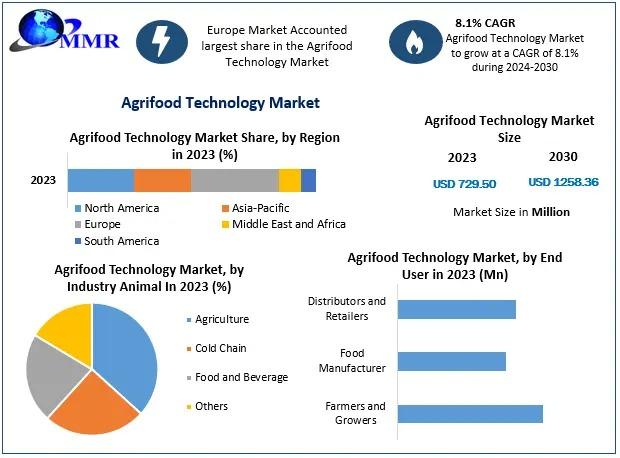 MMR

Europe Market Accounted largest share in the Agrifood Technology Market

8.1% CAGR
Agrifood Technology Market to grow at a CAGR of 8.1% during 2024-2030

Agrifood Technology Market

Agrifood Technology Market Share, by Region in 2023 (%)

2023

North America
Asia-Pacific
Europe
Middle East and Africa
South America

Agrifood Technology Market Size

2023
2030

USD 729.50
USD 1258.36

Market Size in Million

Agrifood Technology Market, by Industry Animal In 2023 (%)

Agriculture
Cold Chain
Food and Beverage
Others

Agrifood Technology Market, by End User in 2023 (Mn)

Distributors and Retailers
Food Manufacturer
Farmers and Growers